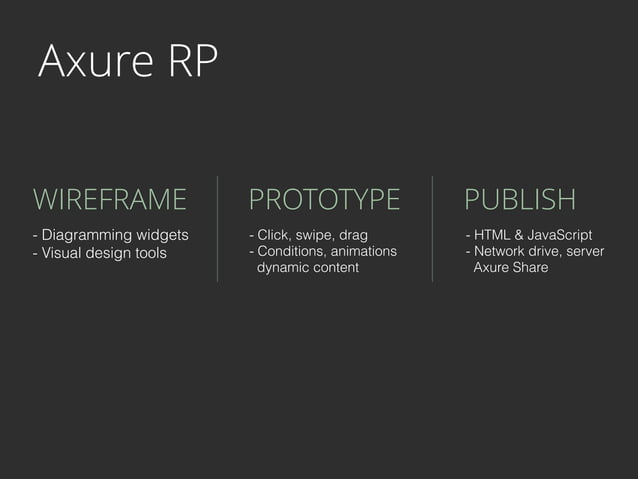 Axure RP

WIREFRAME

- Diagramming widgets
- Visual design tools

PROTOTYPE

- Click, swipe, drag
- Conditions, animations dynamic content

PUBLISH

- HTML & JavaScript
- Network drive, server Axure Share